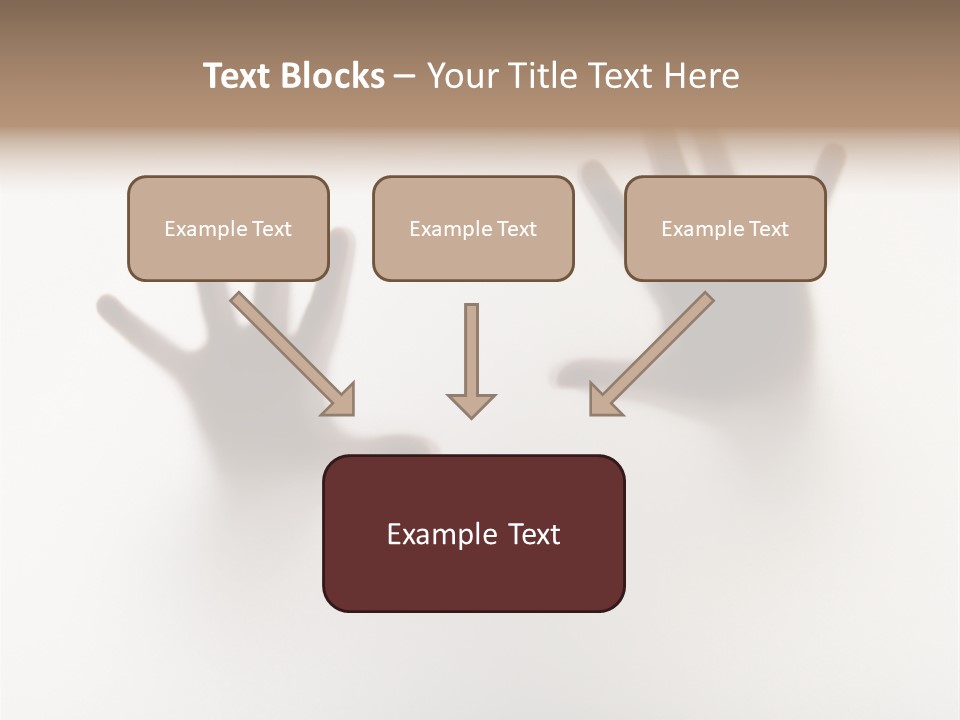 Text Blocks – Your Title Text Here

Example Text

Example Text

Example Text

Example Text